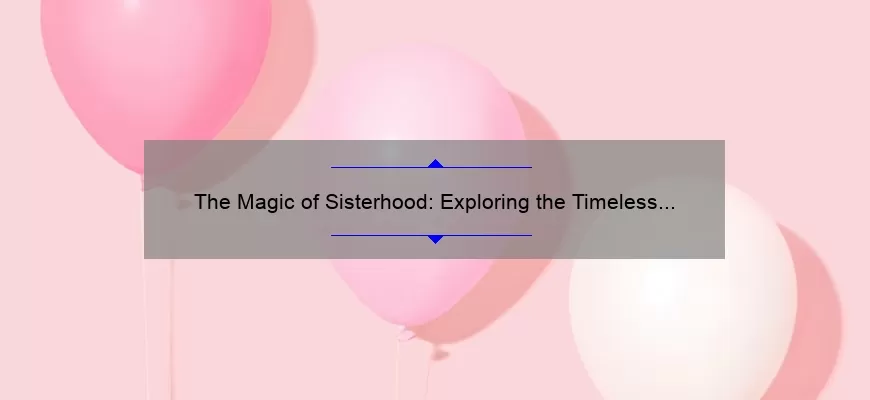 The Magic of Sisterhood: Exploring the Timeless...